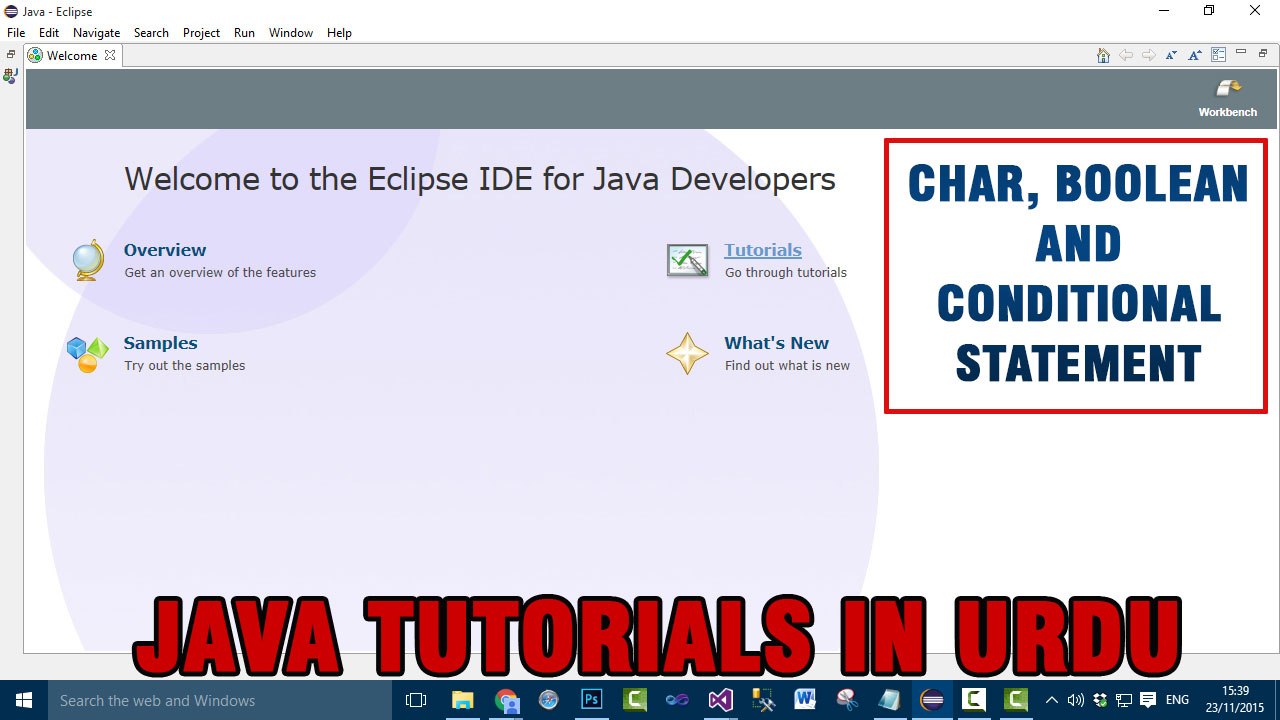 Java - Eclipse

File Edit Navigate Search Project Run Window Help

Welcome

Workbench

Welcome to the Eclipse IDE for Java Developers

Overview
Get an overview of the features

Tutorials
Go through tutorials

Samples
Try out the samples

What's New
Find out what is new

CHAR, BOOLEAN AND CONDITIONAL STATEMENT

JAVA TUTORIALS IN URDU

Search the web and Windows

ENG

15:39
23/11/2015